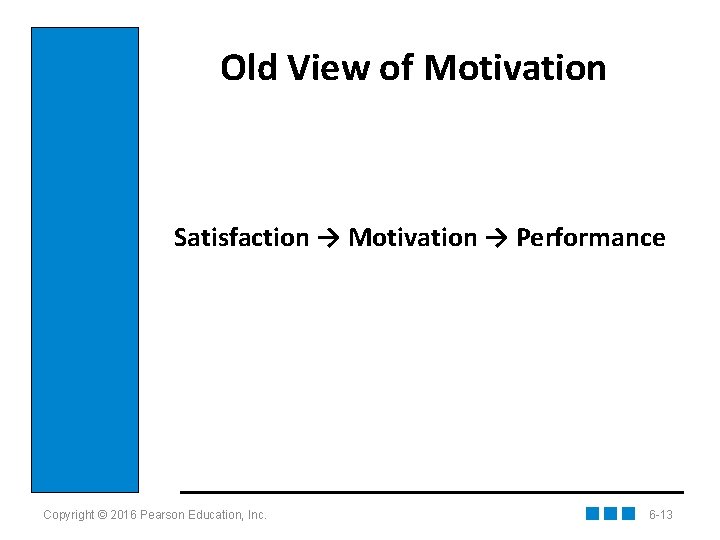 Old View of Motivation

Satisfaction → Motivation → Performance

Copyright © 2016 Pearson Education, Inc.

6-13